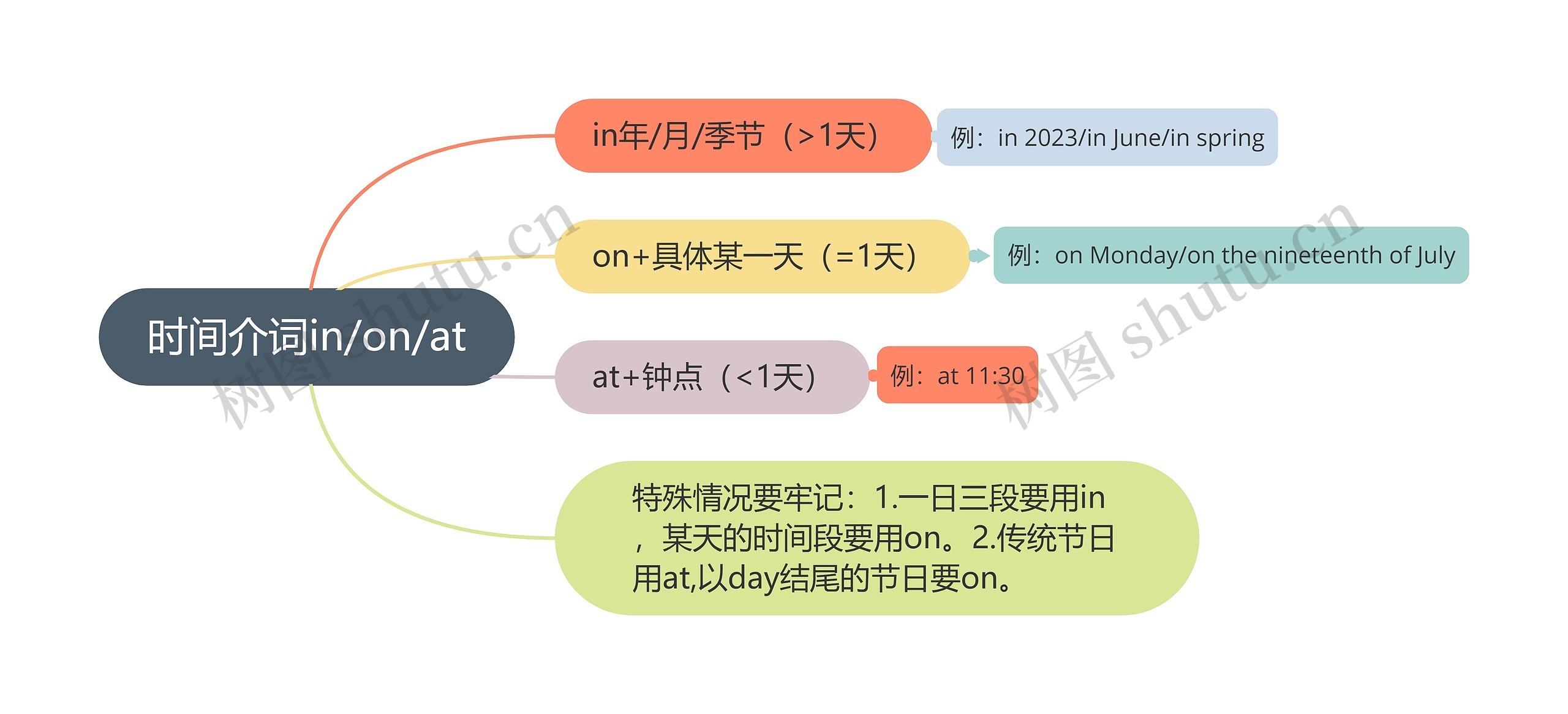 时间介词in/on/at

in年/月/季节（>1天）

例：in 2023/in June/in spring

on+具体某一天（=1天）

例：on Monday/on the nineteenth of July

at+钟点（<1天）

例：at 11:30

特殊情况要牢记：1.一日三段要用in，某天的时间段要用on。2.传统节日用at,以day结尾的节日要on。

树图 shutu.cn

树图 shutu.cn